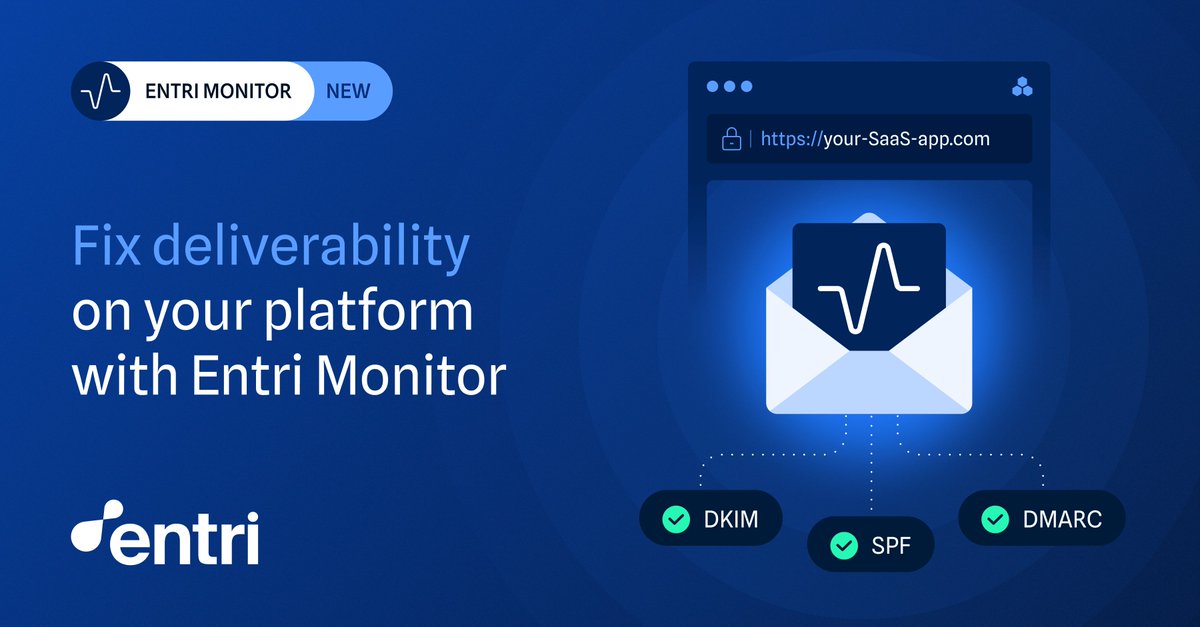 ENTRI MONITOR NEW

Fix deliverability on your platform with Entri Monitor

entri

https://your-SaaS-app.com

DKIM

SPF

DMARC